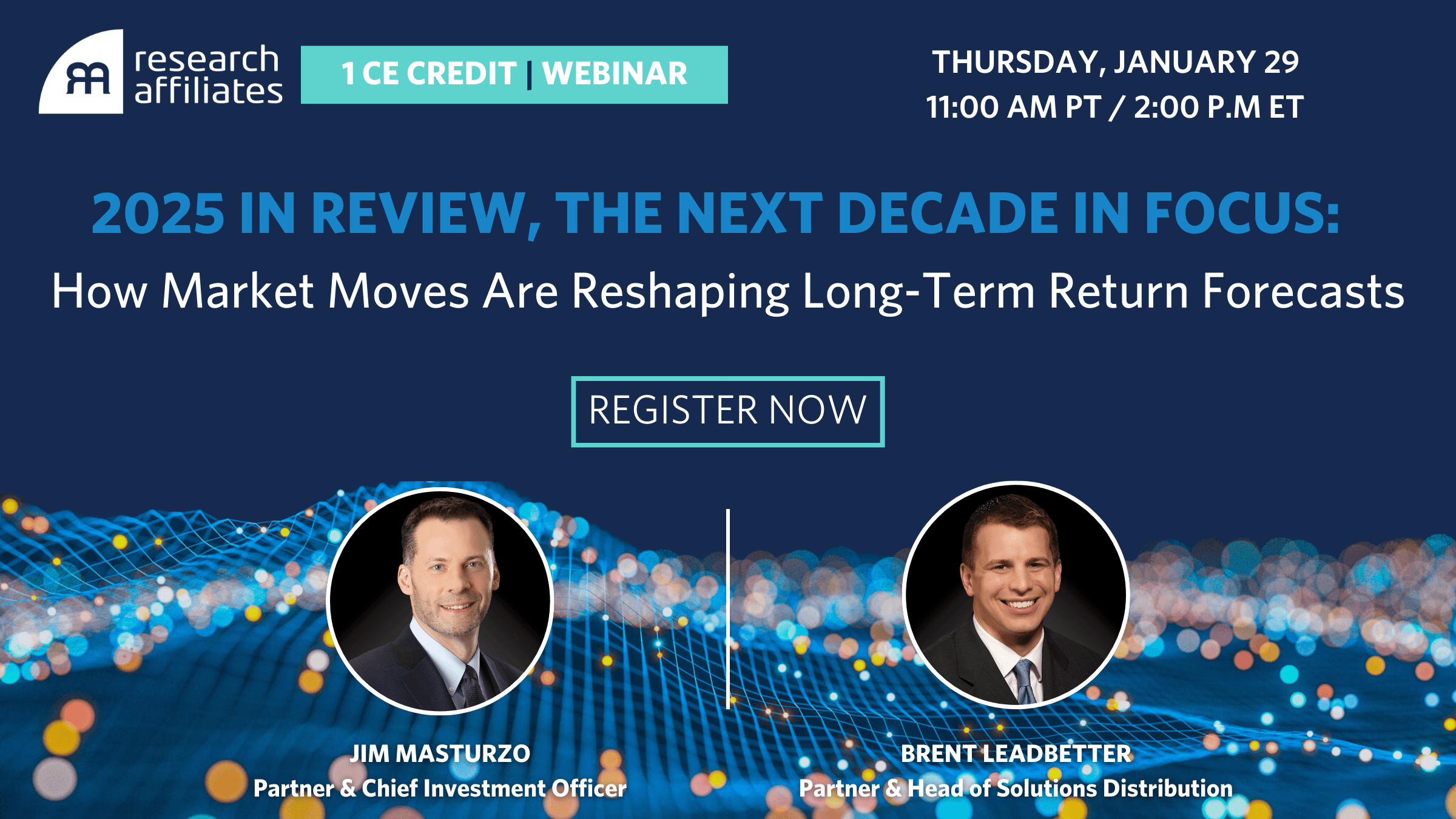 research affiliates

1 CE CREDIT | WEBINAR

THURSDAY, JANUARY 29
11:00 AM PT / 2:00 P.M ET

2025 IN REVIEW, THE NEXT DECADE IN FOCUS:
How Market Moves Are Reshaping Long-Term Return Forecasts

REGISTER NOW

JIM MASTURZO
Partner & Chief Investment Officer

BRENT LEADBETTER
Partner & Head of Solutions Distribution